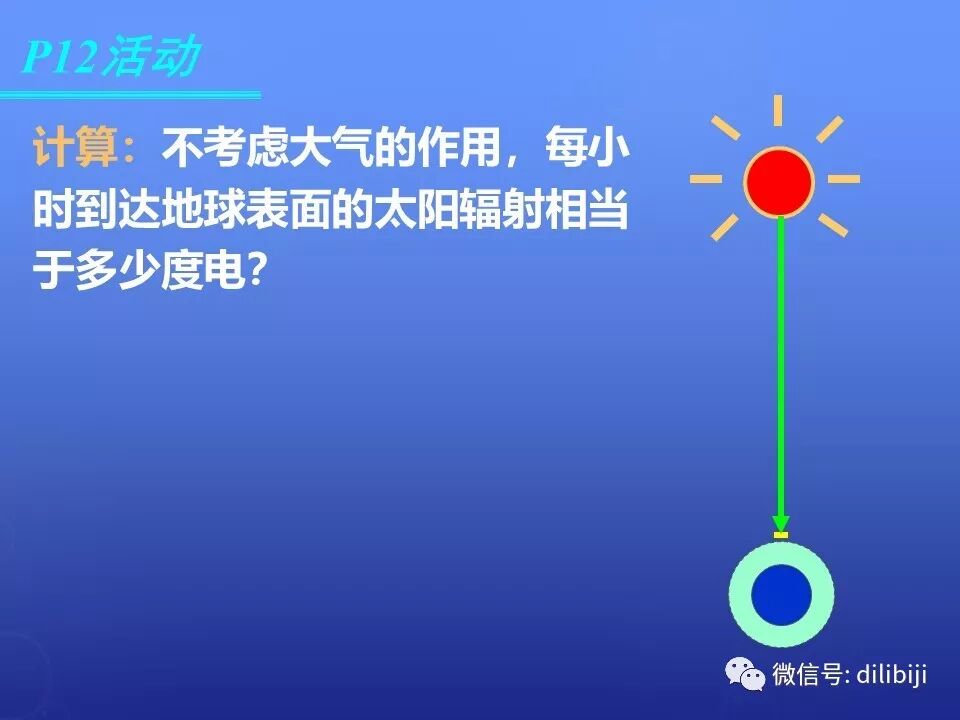 P12活动

计算：不考虑大气的作用，每小时到达地球表面的太阳辐射相当于多少度电？

微信号: dilibiji